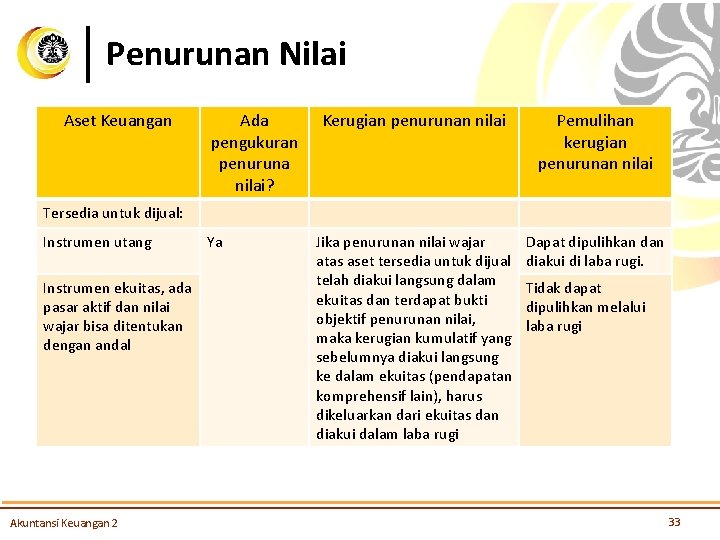 Penurunan Nilai

| Aset Keuangan | Ada pengukuran penuruna nilai? | Kerugian penurunan nilai | Pemulihan kerugian penurunan nilai |
|---|---|---|---|
| Tersedia untuk dijual: | | | |
| Instrumen utang | Ya | Jika penurunan nilai wajar atas aset tersedia untuk dijual telah diakui langsung dalam ekuitas dan terdapat bukti objektif penurunan nilai, maka kerugian kumulatif yang sebelumnya diakui langsung ke dalam ekuitas (pendapatan komprehensif lain), harus dikeluarkan dari ekuitas dan diakui dalam laba rugi | Dapat dipulihkan dan diakui di laba rugi. |
| Instrumen ekuitas, ada pasar aktif dan nilai wajar bisa ditentukan dengan andal | | | Tidak dapat dipulihkan melalui laba rugi |

Akuntansi Keuangan 2

33